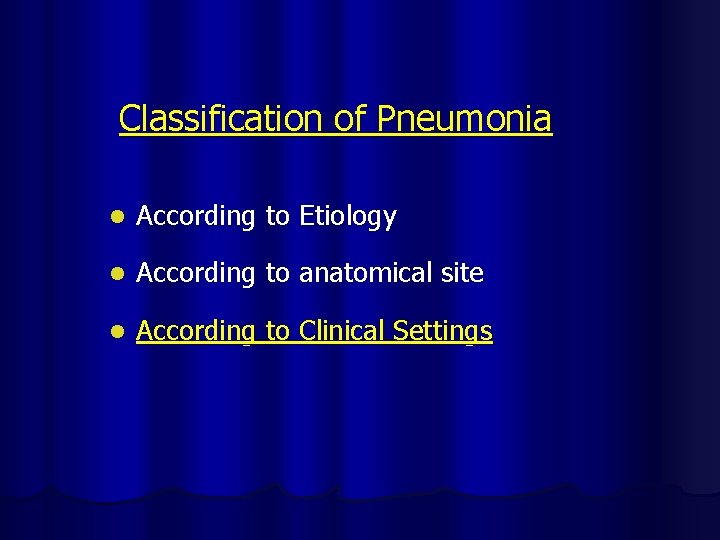 Classification of Pneumonia

- According to Etiology
- According to anatomical site
- According to Clinical Settings